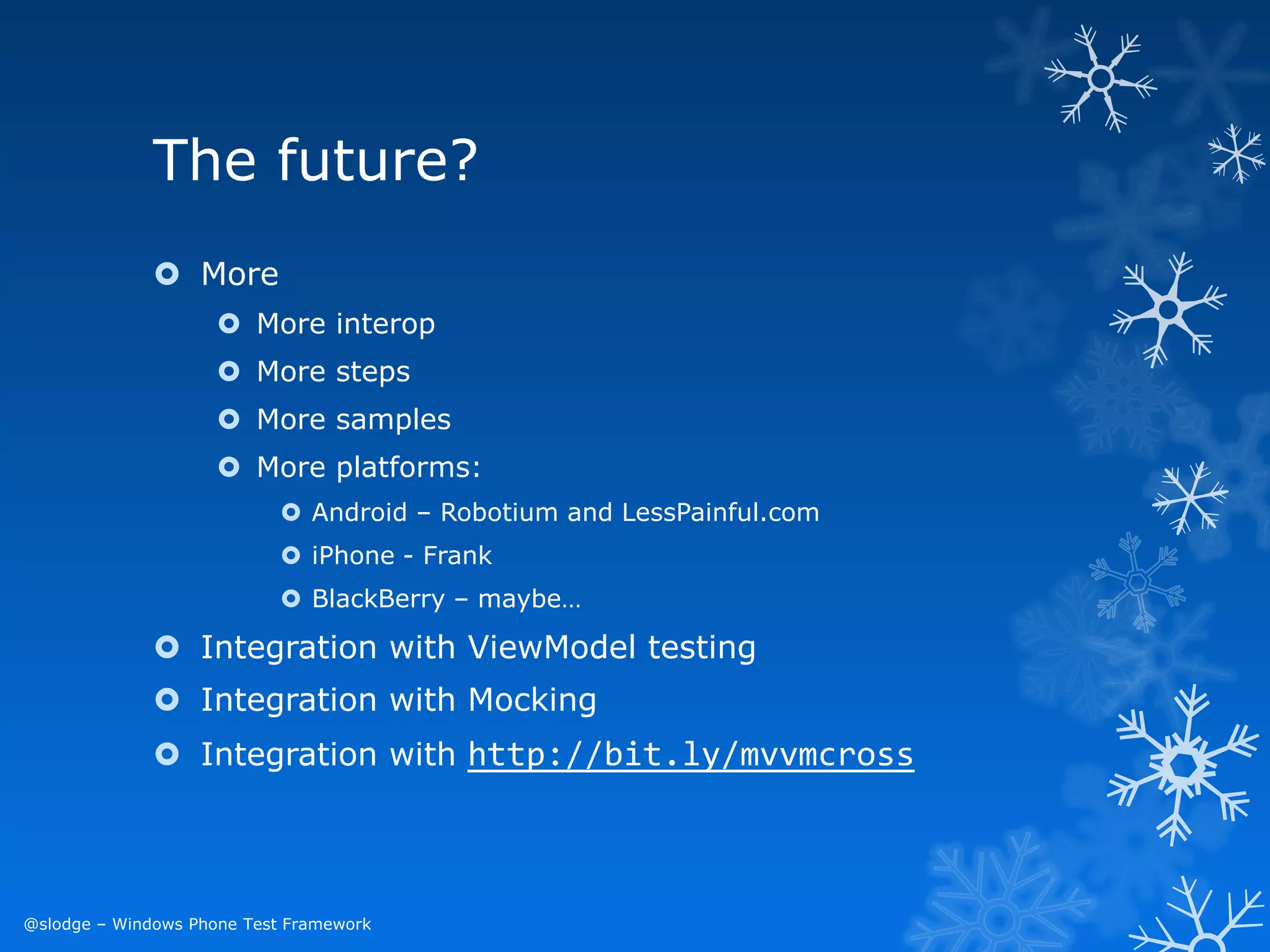 The future?

More

More interop

More steps

More samples

More platforms:

Android – Robotium and LessPainful.com

iPhone - Frank

BlackBerry – maybe…

Integration with ViewModel testing

Integration with Mocking

Integration with http://bit.ly/mvvmcross

@slodge – Windows Phone Test Framework